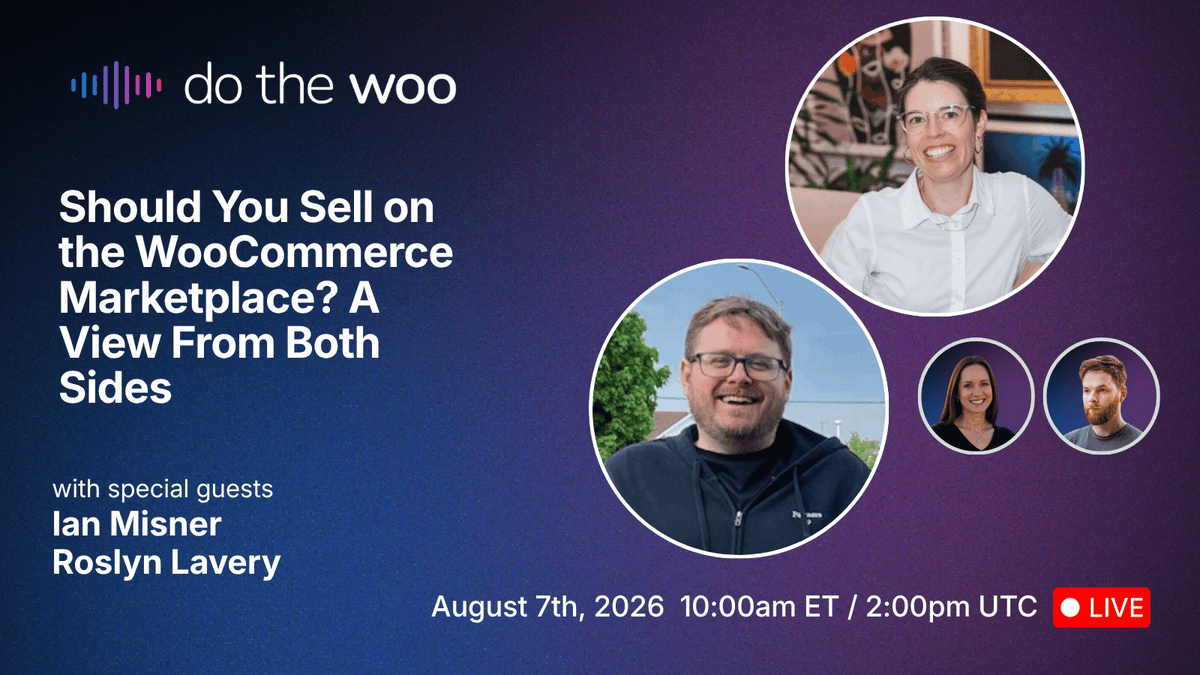 do the woo

Should You Sell on the WooCommerce Marketplace? A View From Both Sides

with special guests
Ian Misner
Roslyn Lavery

August 7th, 2026 10:00am ET / 2:00pm UTC

LIVE